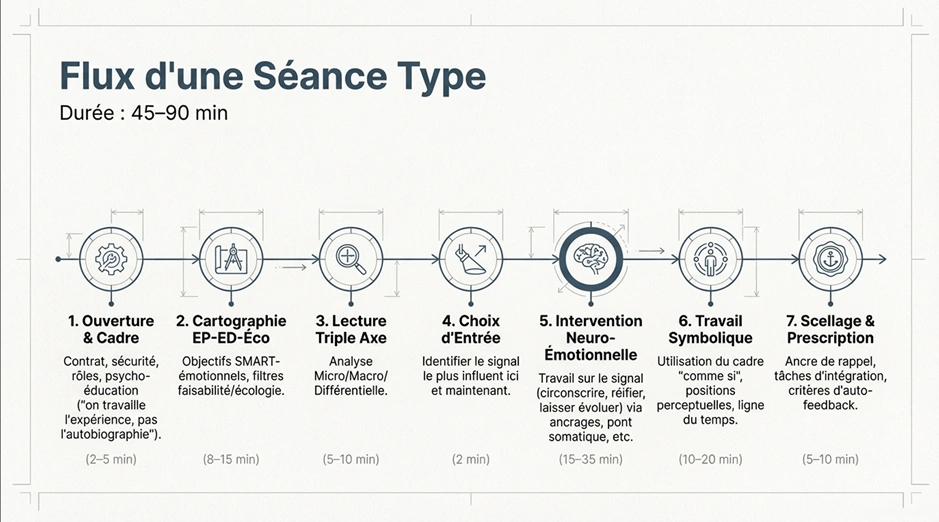 Flux d'une Séance Type

Durée : 45–90 min

1. Ouverture & Cadre

Contrat, sécurité, rôles, psycho-éducation ("on travaille l'expérience, pas l'autobiographie").

(2–5 min)

2. Cartographie EP-ED-Éco

Objectifs SMART-émotionnels, filtres faisabilité/écologie.

(8–15 min)

3. Lecture Triple Axe

Analyse Micro/Macro/Différentielle.

(5–10 min)

4. Choix d'Entrée

Identifier le signal le plus influent ici et maintenant.

(2 min)

5. Intervention Neuro-Émotionnelle

Travail sur le signal (circonscrire, réifier, laisser évoluer) via ancrages, pont somatique, etc.

(15–35 min)

6. Travail Symbolique

Utilisation du cadre "comme si", positions perceptuelles, ligne du temps.

(10–20 min)

7. Scellage & Prescription

Ancre de rappel, tâches d'intégration, critères d'auto-feedback.

(5–10 min)